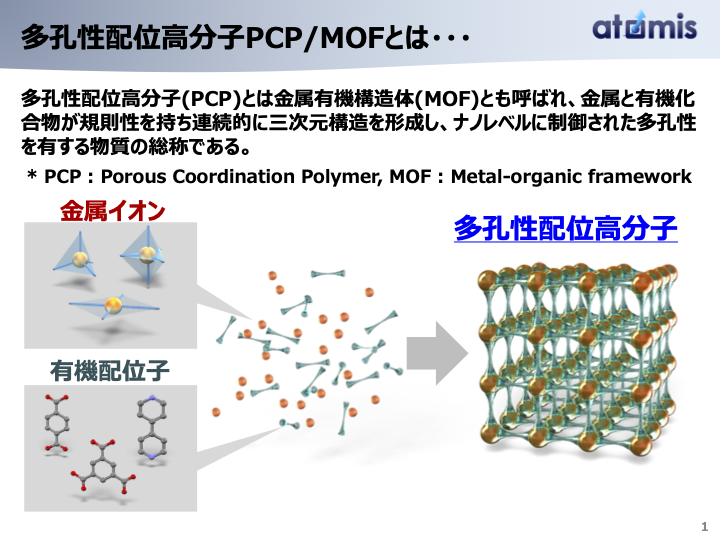 多孔性配位高分子PCP/MOFとは・・・

atomis

多孔性配位高分子(PCP)とは金属有機構造体(MOF)とも呼ばれ、金属と有機化合物が規則性を持ち連続的に三次元構造を形成し、ナノレベルに制御された多孔性を有する物質の総称である。

* PCP : Porous Coordination Polymer, MOF : Metal-organic framework

金属イオン

有機配位子

多孔性配位高分子

1